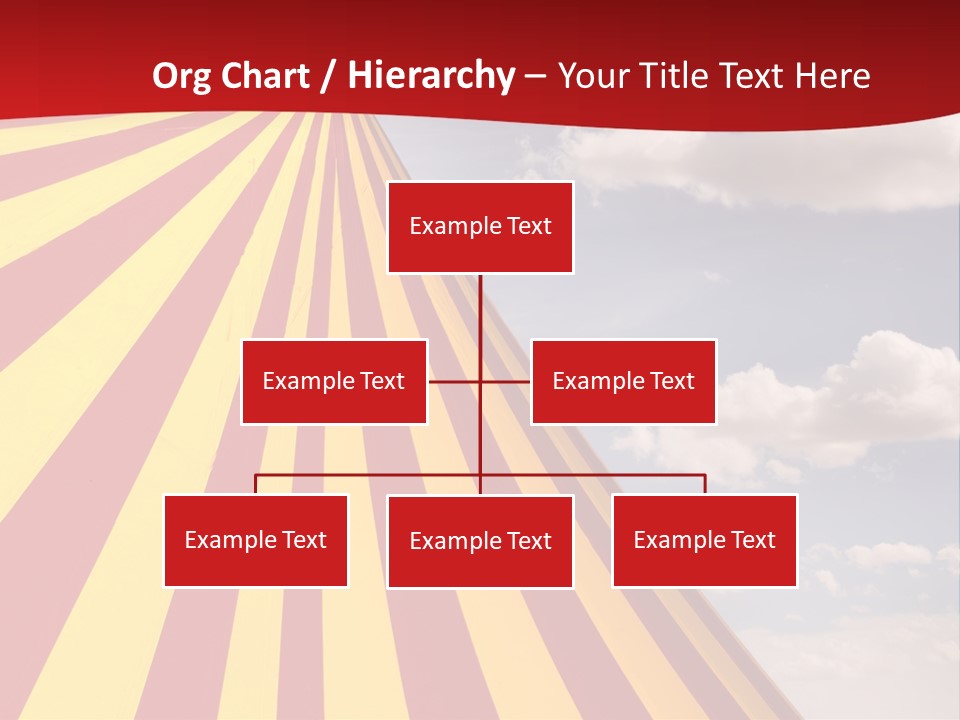 Org Chart / Hierarchy – Your Title Text Here

Example Text

Example Text

Example Text

Example Text

Example Text

Example Text